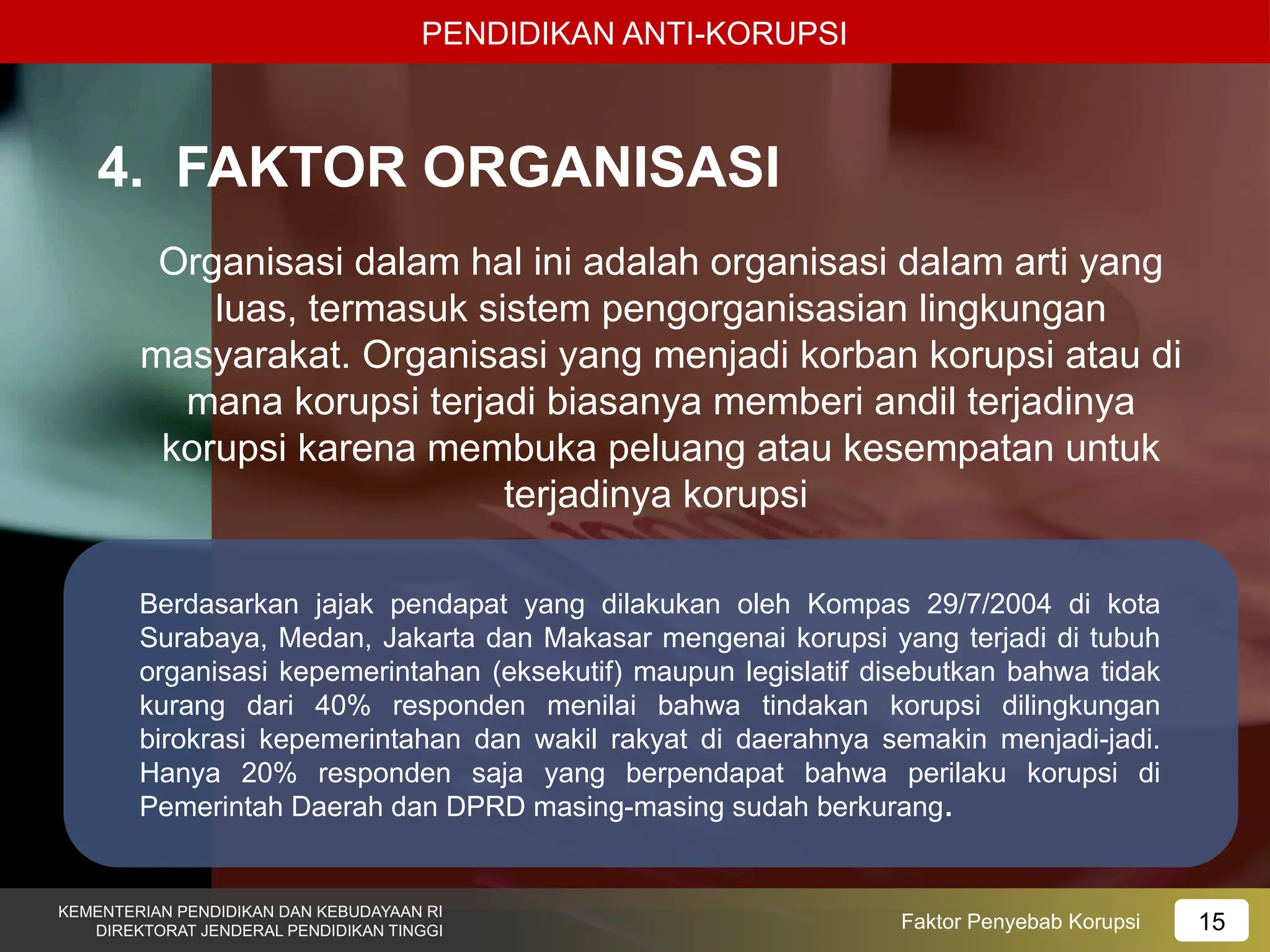 PENDIDIKAN ANTI-KORUPSI

4. FAKTOR ORGANISASI

Organisasi dalam hal ini adalah organisasi dalam arti yang luas, termasuk sistem pengorganisasian lingkungan masyarakat. Organisasi yang menjadi korban korupsi atau di mana korupsi terjadi biasanya memberi andil terjadinya korupsi karena membuka peluang atau kesempatan untuk terjadinya korupsi

Berdasarkan jajak pendapat yang dilakukan oleh Kompas 29/7/2004 di kota Surabaya, Medan, Jakarta dan Makasar mengenai korupsi yang terjadi di tubuh organisasi kepemerintahan (eksekutif) maupun legislatif disebutkan bahwa tidak kurang dari 40% responden menilai bahwa tindakan korupsi dilingkungan birokrasi kepemerintahan dan wakil rakyat di daerahnya semakin menjadi-jadi. Hanya 20% responden saja yang berpendapat bahwa perilaku korupsi di Pemerintah Daerah dan DPRD masing-masing sudah berkurang.

KEMENTERIAN PENDIDIKAN DAN KEBUDAYAAN RI
DIREKTORAT JENDERAL PENDIDIKAN TINGGI

Faktor Penyebab Korupsi

15